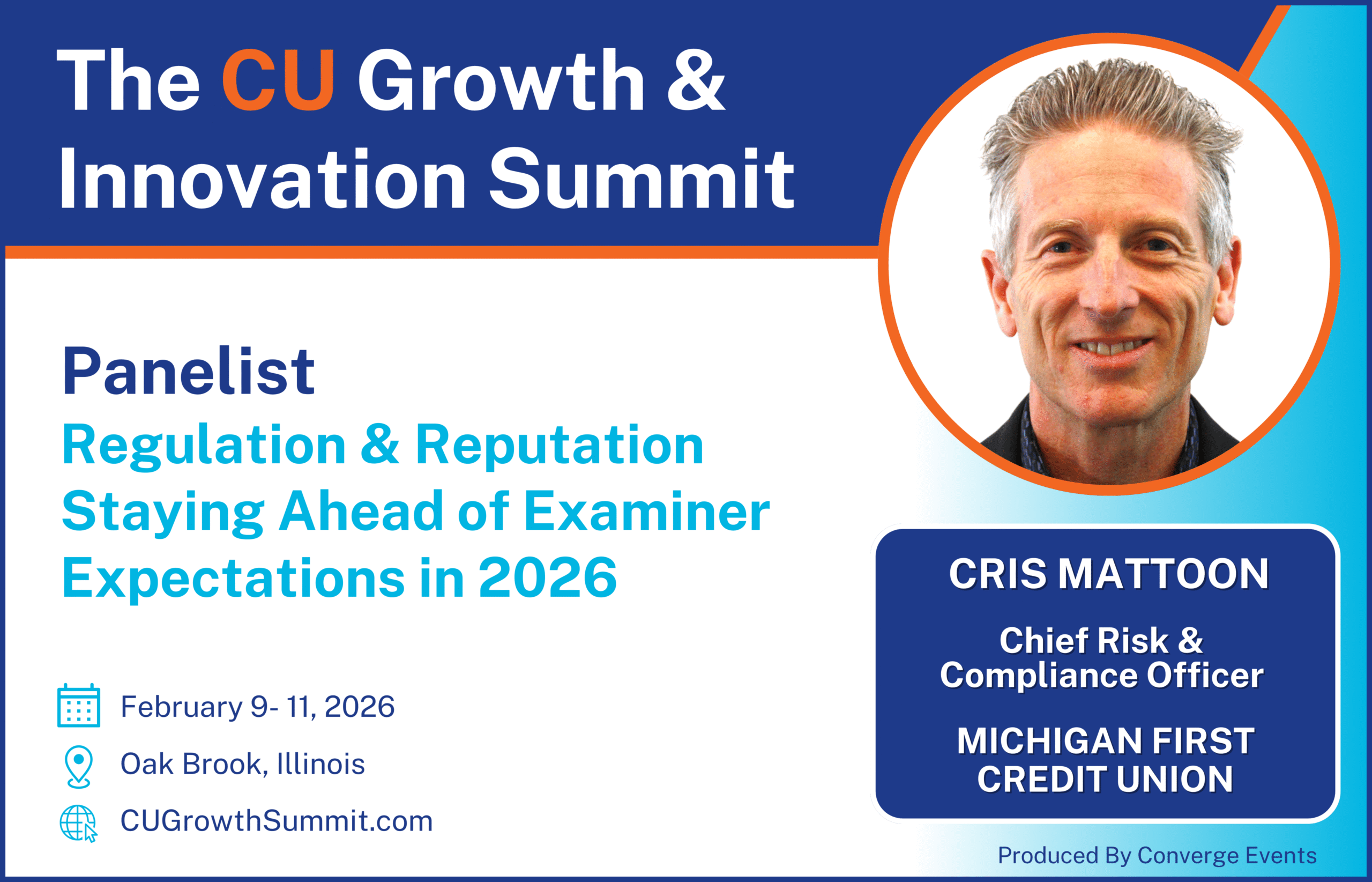 The CU Growth & Innovation Summit

Panelist
Regulation & Reputation Staying Ahead of Examiner Expectations in 2026

February 9- 11, 2026
Oak Brook, Illinois
CUGrowthSummit.com

CRIS MATTOON

Chief Risk & Compliance Officer

MICHIGAN FIRST CREDIT UNION

Produced By Converge Events